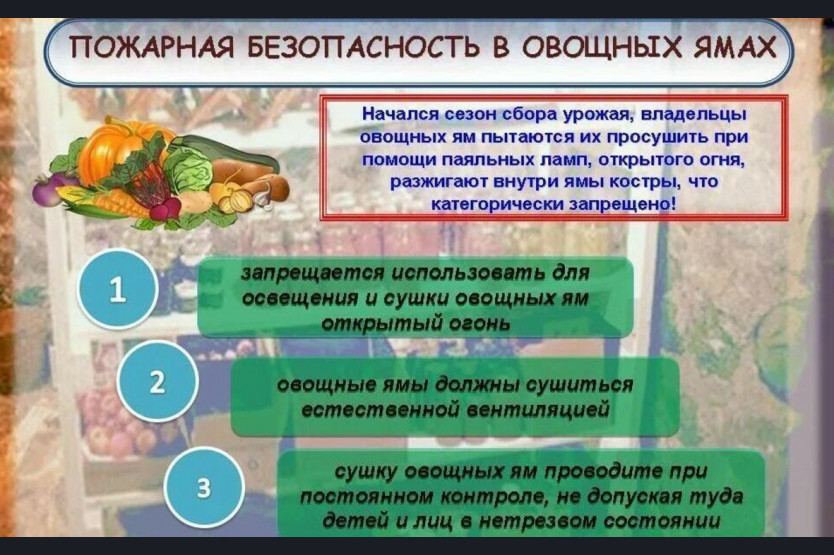 ПОЖАРНАЯ БЕЗОПАСНОСТЬ В ОВОЩНЫХ ЯМАХ

Начался сезон сбора урожая, владельцы овощных ям пытаются их просушить при помощи паяльных ламп, открытого огня, разжигают внутри ямы костры, что категорически запрещено!

1

запрещается использовать для освещения и сушки овощных ям открытый огонь

2

овощные ямы должны сушиться естественной вентиляцией

3

сушку овощных ям проводите при постоянном контроле, не допуская туда детей и лиц в нетрезвом состоянии